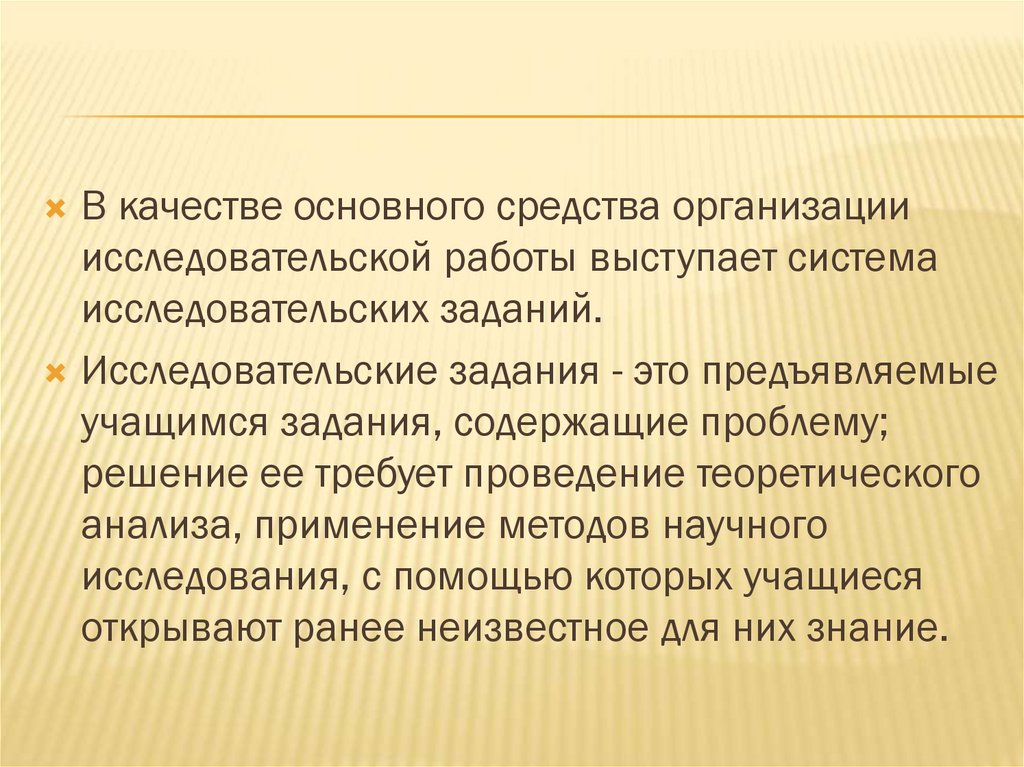 В качестве основного средства организации исследовательской работы выступает система исследовательских заданий.

Исследовательские задания - это предъявляемые учащимся задания, содержащие проблему; решение ее требует проведение теоретического анализа, применение методов научного исследования, с помощью которых учащиеся открывают ранее неизвестное для них знание.